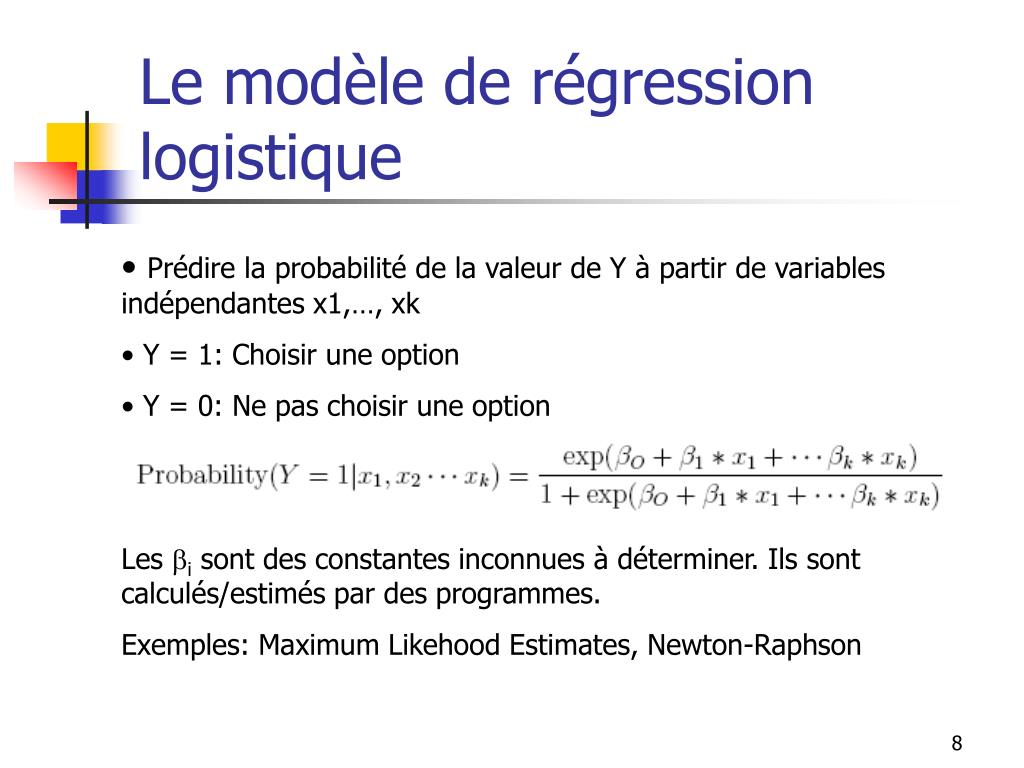 Le modèle de régression logistique

• Prédire la probabilité de la valeur de Y à partir de variables indépendantes x1,…, xk

• Y = 1: Choisir une option

• Y = 0: Ne pas choisir une option

$\text{Probability}(Y = 1|x_1, x_2 \cdots x_k) = \frac{\exp(\beta_O + \beta_1 * x_1 + \cdots \beta_k * x_k)}{1 + \exp(\beta_O + \beta_1 * x_1 + \cdots \beta_k * x_k)}$

Les $\beta_i$ sont des constantes inconnues à déterminer. Ils sont calculés/estimés par des programmes.

Exemples: Maximum Likehood Estimates, Newton-Raphson

8